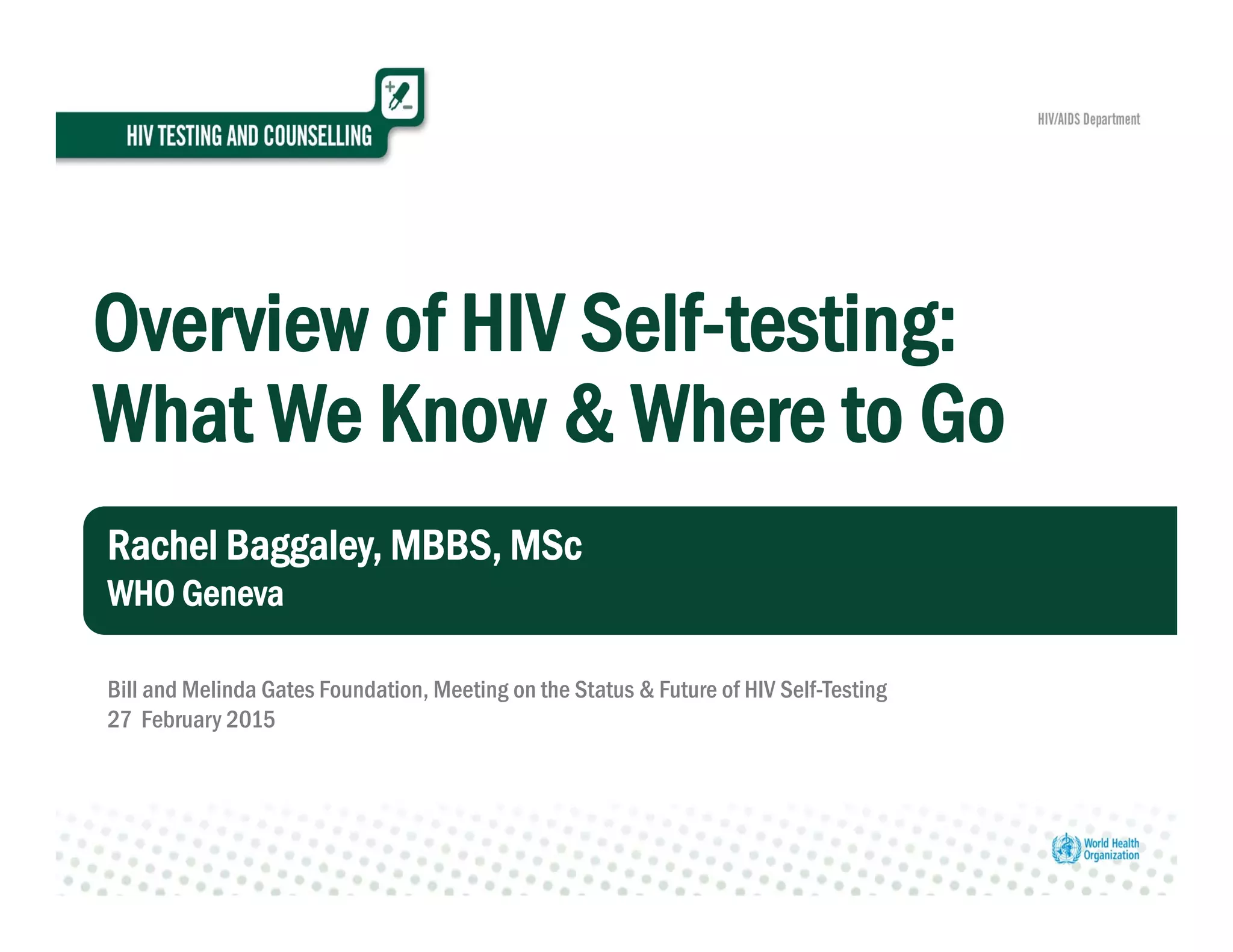 HIV TESTING AND COUNSELLING

HIV/AIDS Department

Overview of HIV Self-testing: What We Know & Where to Go

Rachel Baggaley, MBBS, MSc
WHO Geneva

Bill and Melinda Gates Foundation, Meeting on the Status & Future of HIV Self-Testing
27 February 2015

World Health Organization